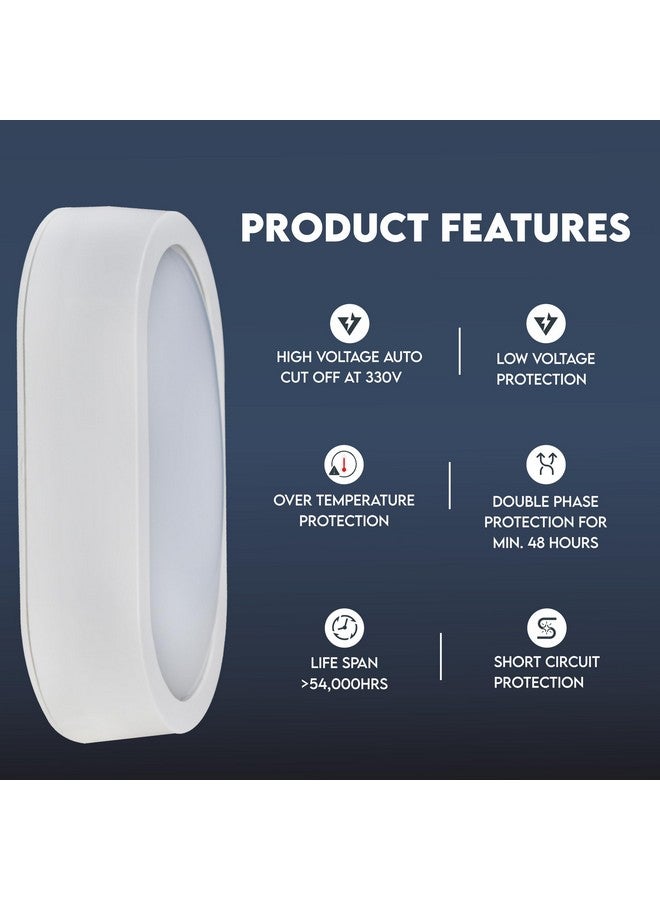 PRODUCT FEATURES

HIGH VOLTAGE AUTO CUT OFF AT 330V

LOW VOLTAGE PROTECTION

OVER TEMPERATURE PROTECTION

DOUBLE PHASE PROTECTION FOR MIN. 48 HOURS

LIFE SPAN >54,000HRS

SHORT CIRCUIT PROTECTION